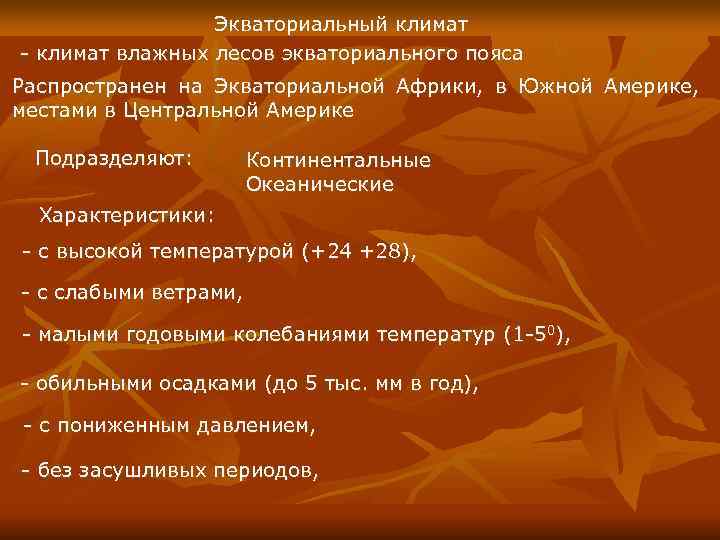 Экваториальный климат

- климат влажных лесов экваториального пояса

Распространен на Экваториальной Африки, в Южной Америке, местами в Центральной Америке

Подразделяют:

Континентальные
Океанические

Характеристики:

- с высокой температурой (+24 +28),

- с слабыми ветрами,

- малыми годовыми колебаниями температур (1-5$^0$),

- обильными осадками (до 5 тыс. мм в год),

- с пониженным давлением,

- без засушливых периодов,